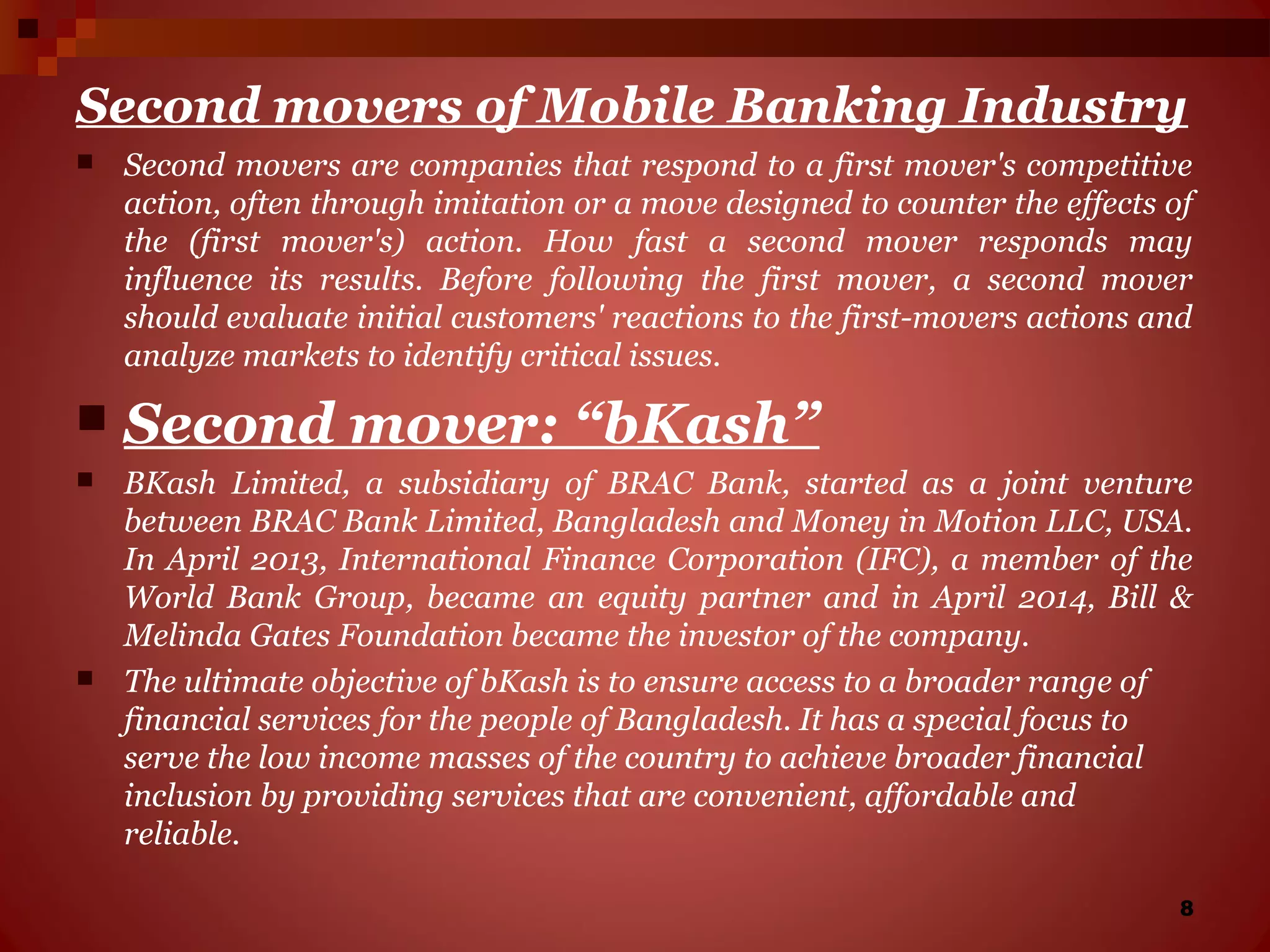 Second movers of Mobile Banking Industry

Second movers are companies that respond to a first mover's competitive action, often through imitation or a move designed to counter the effects of the (first mover's) action. How fast a second mover responds may influence its results. Before following the first mover, a second mover should evaluate initial customers' reactions to the first-movers actions and analyze markets to identify critical issues.

Second mover: “bKash”

BKash Limited, a subsidiary of BRAC Bank, started as a joint venture between BRAC Bank Limited, Bangladesh and Money in Motion LLC, USA. In April 2013, International Finance Corporation (IFC), a member of the World Bank Group, became an equity partner and in April 2014, Bill & Melinda Gates Foundation became the investor of the company.

The ultimate objective of bKash is to ensure access to a broader range of financial services for the people of Bangladesh. It has a special focus to serve the low income masses of the country to achieve broader financial inclusion by providing services that are convenient, affordable and reliable.

8